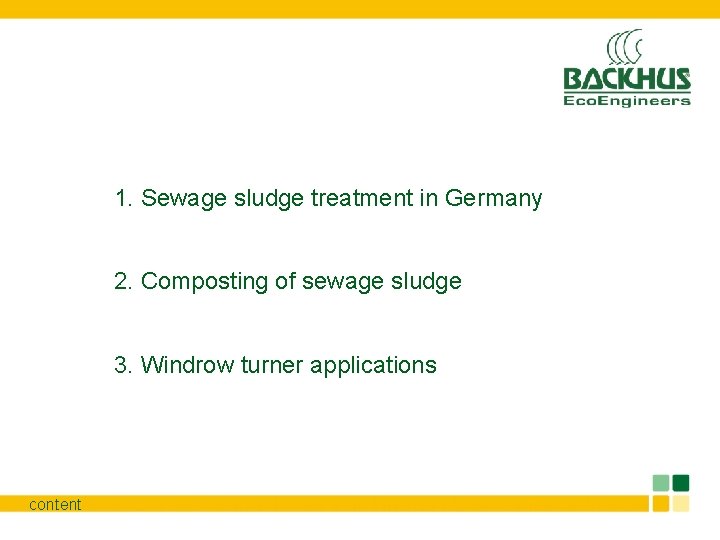 BACKHUS
EcoEngineers

1. Sewage sludge treatment in Germany

2. Composting of sewage sludge

3. Windrow turner applications

content